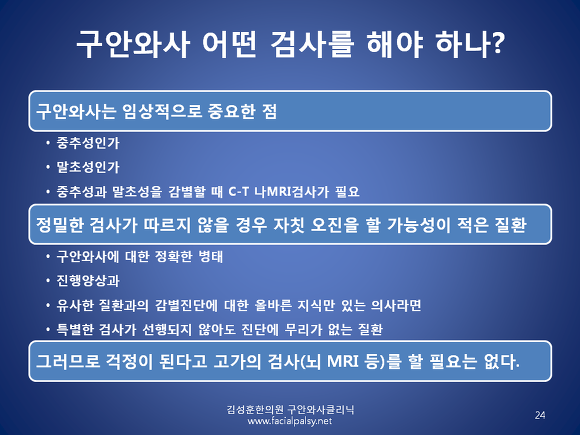 구안와사 어떤 검사를 해야 하나?

구안와사는 임상적으로 중요한 점

• 중추성인가
• 말초성인가
• 중추성과 말초성을 감별할 때 C-T 나MRI검사가 필요

정밀한 검사가 따르지 않을 경우 자칫 오진을 할 가능성이 적은 질환

• 구안와사에 대한 정확한 병태
• 진행양상과
• 유사한 질환과의 감별진단에 대한 올바른 지식만 있는 의사라면
• 특별한 검사가 선행되지 않아도 진단에 무리가 없는 질환

그러므로 걱정이 된다고 고가의 검사(뇌 MRI 등)를 할 필요는 없다.

김성훈한의원 구안와사클리닉
www.facialpalsy.net

24